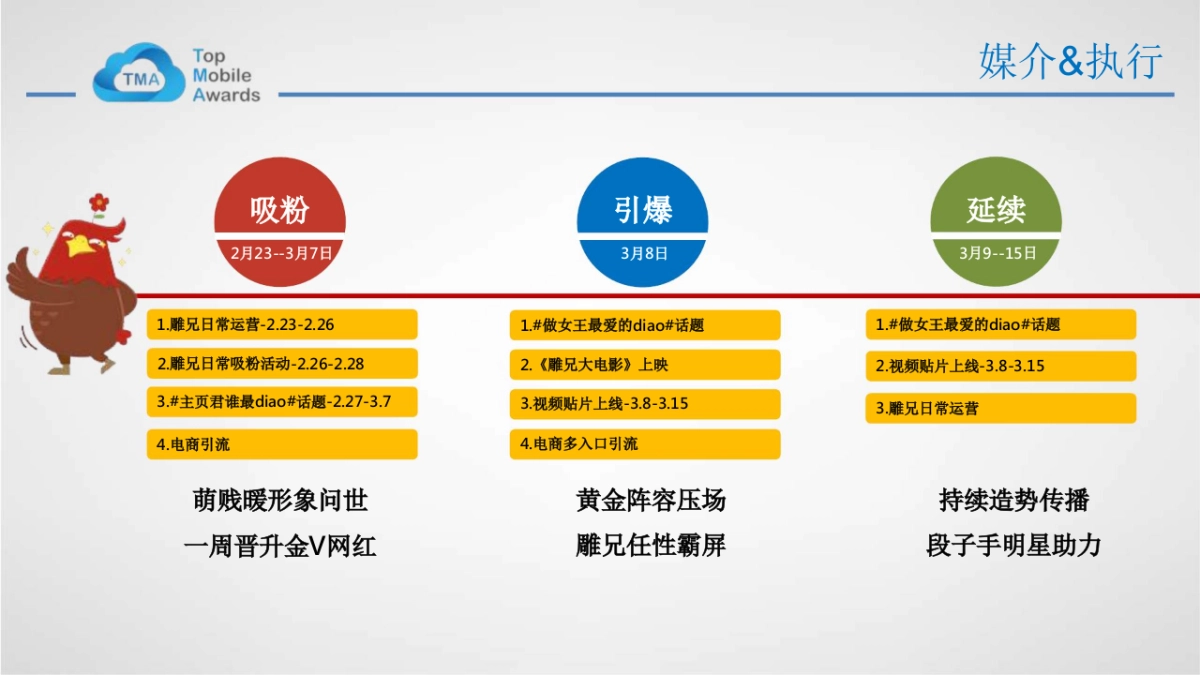 TMA Top Mobile Awards

媒介&执行

吸粉
2月23--3月7日

1.雕兄日常运营-2.23-2.26
2.雕兄日常吸粉活动-2.26-2.28
3.#主页君谁最diao#话题-2.27-3.7
4.电商引流

萌贱暖形象问世
一周晋升金V网红

引爆
3月8日

1.#做女王最爱的diao#话题
2.《雕兄大电影》上映
3.视频贴片上线-3.8-3.15
4.电商多入口引流

黄金阵容压场
雕兄任性霸屏

延续
3月9--15日

1.#做女王最爱的diao#话题
2.视频贴片上线-3.8-3.15
3.雕兄日常运营

持续造势传播
段子手明星助力